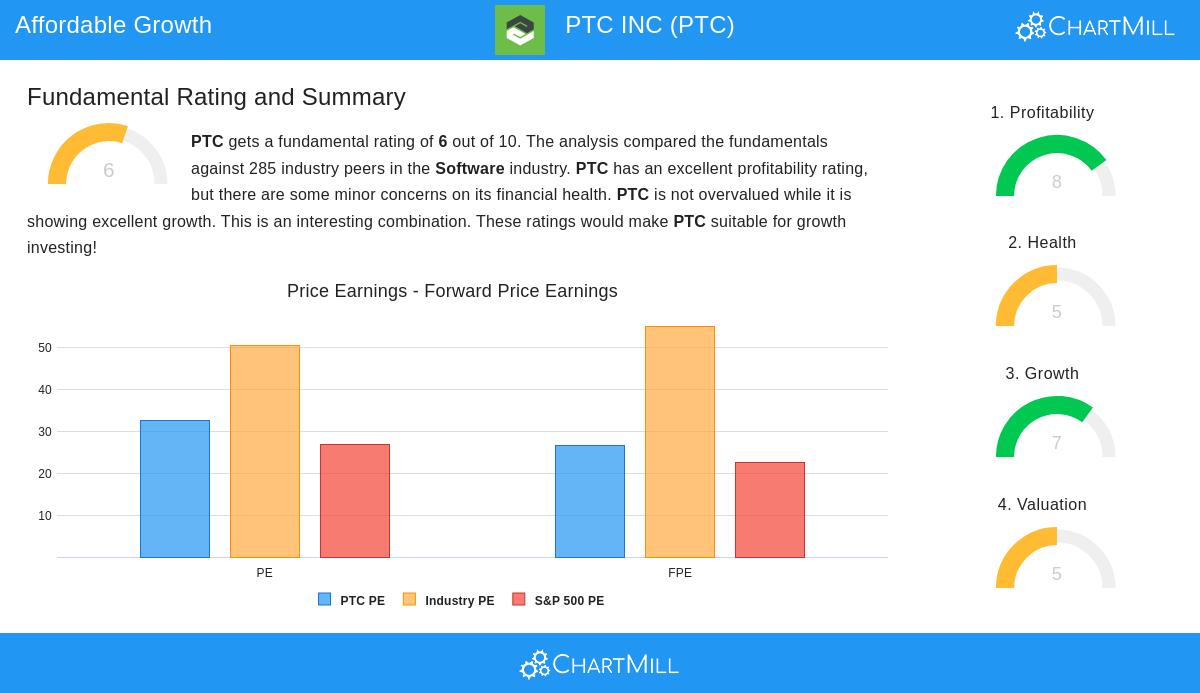 Affordable Growth

PTC INC (PTC)

ChartMill

Fundamental Rating and Summary

6

**PTC** gets a fundamental rating of **6** out of 10. The analysis compared the fundamentals against 285 industry peers in the **Software** industry. **PTC** has an excellent profitability rating, but there are some minor concerns on its financial health. **PTC** is not overvalued while it is showing excellent growth. This is an interesting combination. These ratings would make **PTC** suitable for growth investing!

Price Earnings - Forward Price Earnings

50
40
30
20
10

PE
FPE

PTC PE
Industry PE
S&P 500 PE

1. Profitability
8

2. Health
5

3. Growth
7

4. Valuation
5

ChartMill